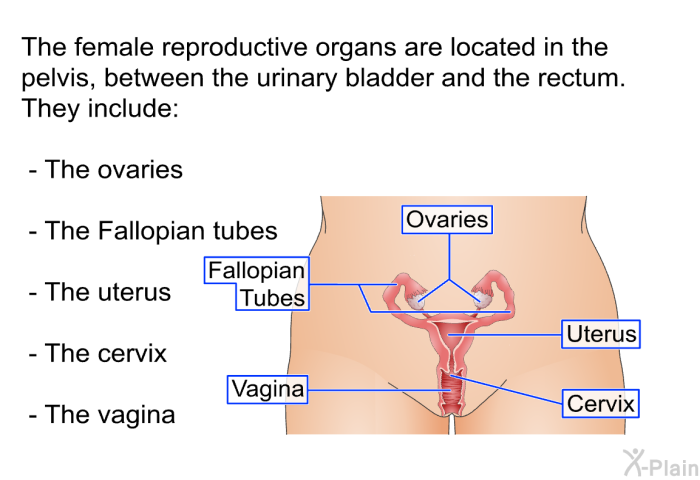 The female reproductive organs are located in the pelvis, between the urinary bladder and the rectum. They include:

- The ovaries

- The Fallopian tubes

- The uterus

- The cervix

- The vagina

Ovaries

Fallopian Tubes

Uterus

Vagina

Cervix

X-Plain